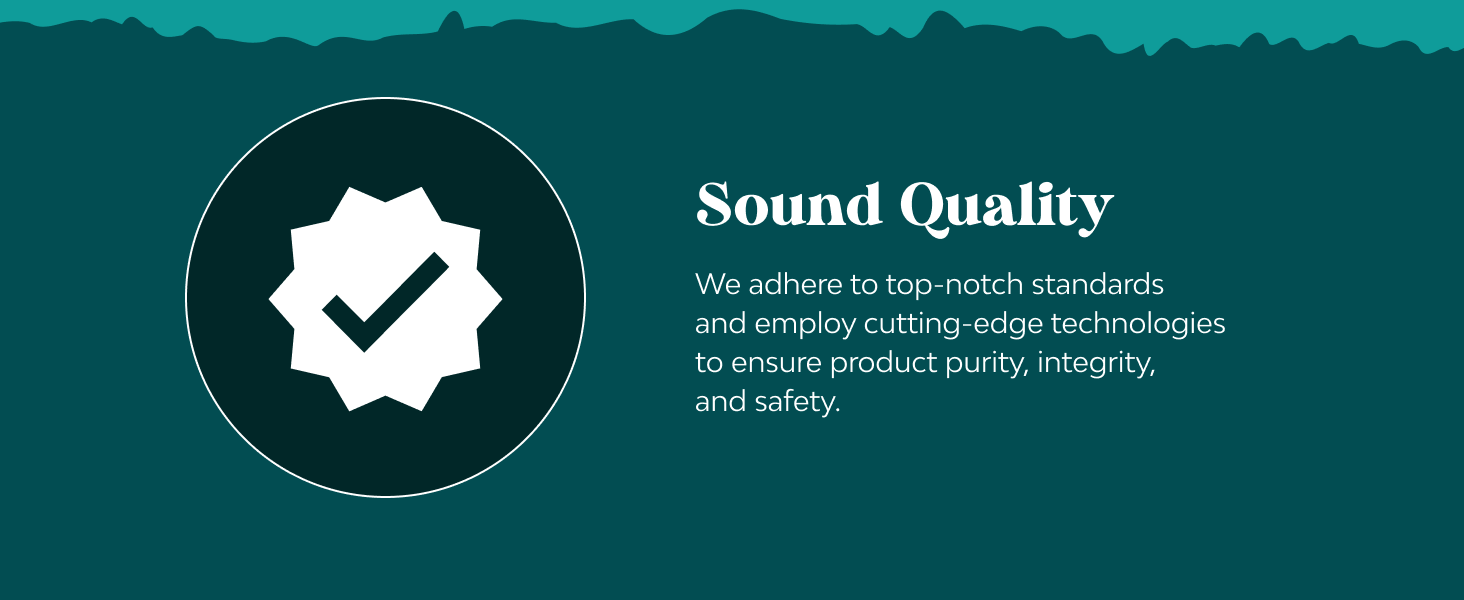 Sound Quality

We adhere to top-notch standards and employ cutting-edge technologies to ensure product purity, integrity, and safety.